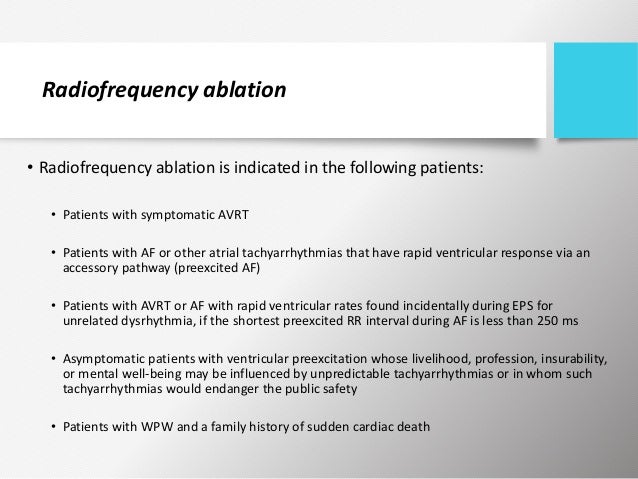 Radiofrequency ablation

• Radiofrequency ablation is indicated in the following patients:

• Patients with symptomatic AVRT

• Patients with AF or other atrial tachyarrhythmias that have rapid ventricular response via an accessory pathway (preexcited AF)

• Patients with AVRT or AF with rapid ventricular rates found incidentally during EPS for unrelated dysrhythmia, if the shortest preexcited RR interval during AF is less than 250 ms

• Asymptomatic patients with ventricular preexcitation whose livelihood, profession, insurability, or mental well-being may be influenced by unpredictable tachyarrhythmias or in whom such tachyarrhythmias would endanger the public safety

• Patients with WPW and a family history of sudden cardiac death